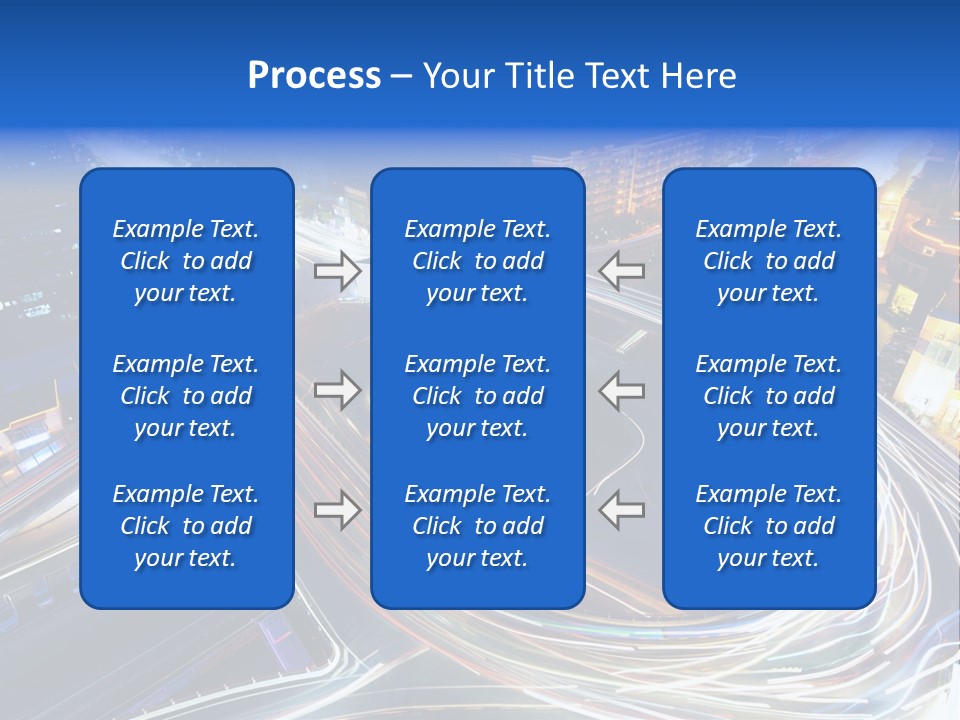 Process – Your Title Text Here

Example Text. Click to add your text.

Example Text. Click to add your text.

Example Text. Click to add your text.

Example Text. Click to add your text.

Example Text. Click to add your text.

Example Text. Click to add your text.

Example Text. Click to add your text.

Example Text. Click to add your text.

Example Text. Click to add your text.